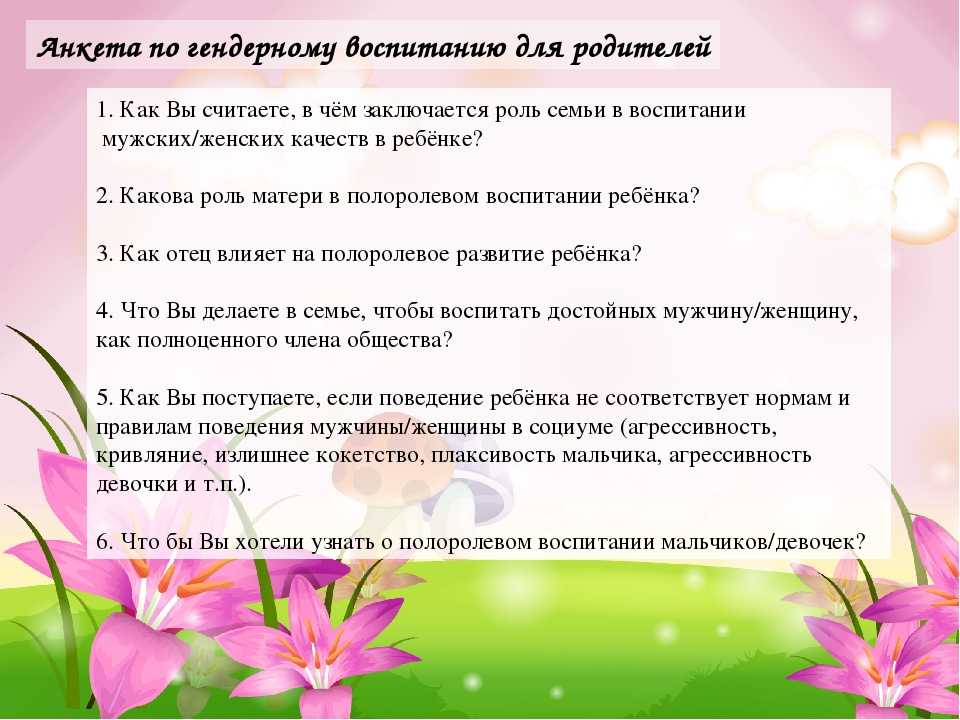 Анкета по гендерному воспитанию для родителей

1. Как Вы считаете, в чём заключается роль семьи в воспитании мужских/женских качеств в ребёнке?

2. Какова роль матери в полоролевом воспитании ребёнка?

3. Как отец влияет на полоролевое развитие ребёнка?

4. Что Вы делаете в семье, чтобы воспитать достойных мужчину/женщину, как полноценного члена общества?

5. Как Вы поступаете, если поведение ребёнка не соответствует нормам и правилам поведения мужчины/женщины в социуме (агрессивность, кривляние, излишнее кокетство, плаксивость мальчика, агрессивность девочки и т.п.).

6. Что бы Вы хотели узнать о полоролевом воспитании мальчиков/девочек?